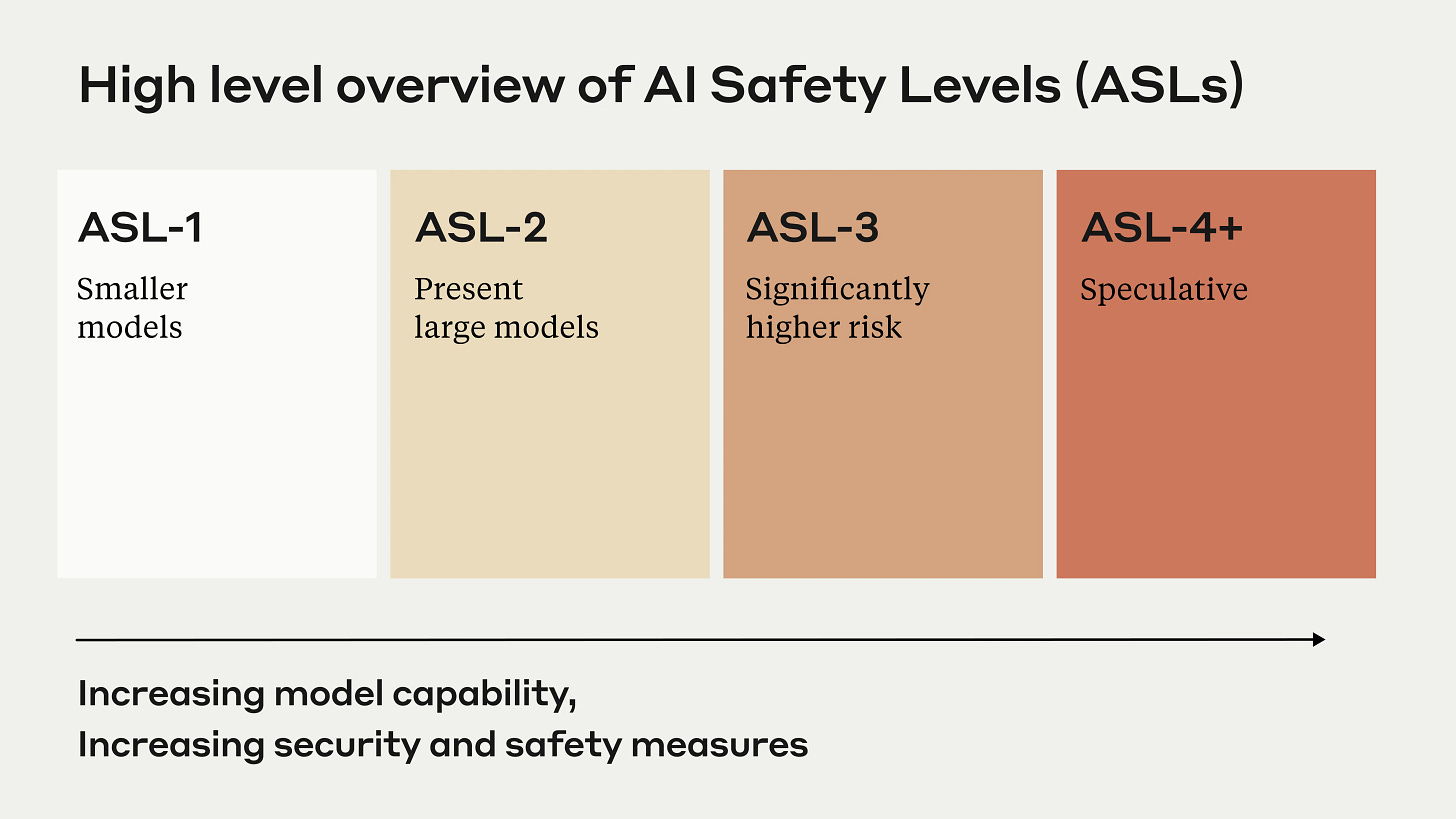 High level overview of AI Safety Levels (ASLs)

ASL-1
Smaller models

ASL-2
Present large models

ASL-3
Significantly higher risk

ASL-4+
Speculative

Increasing model capability,
Increasing security and safety measures